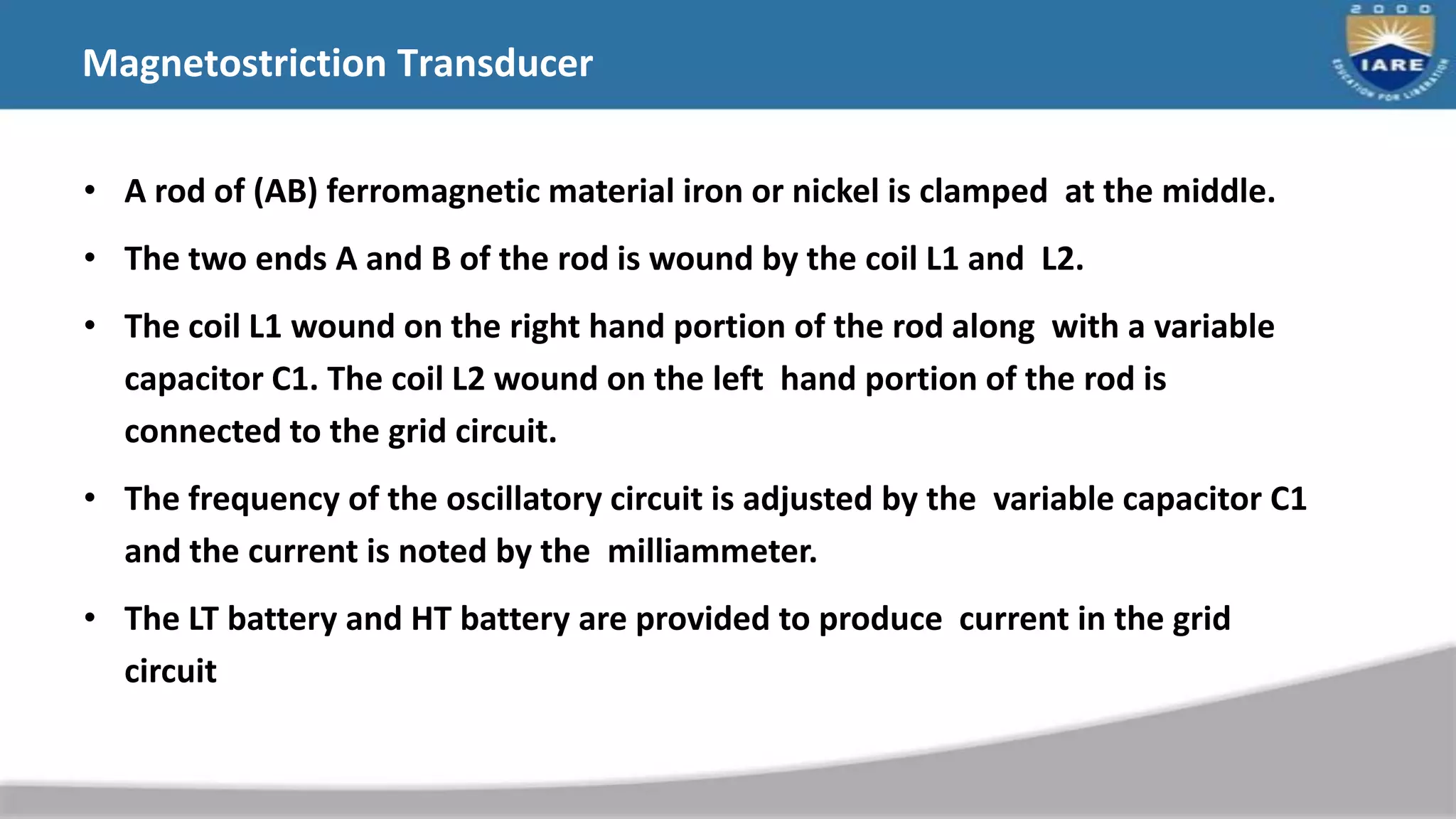 Magnetostriction Transducer

2000
IARE
EDUCATION FOR LIBERATION

• A rod of (AB) ferromagnetic material iron or nickel is clamped at the middle.

• The two ends A and B of the rod is wound by the coil L1 and L2.

• The coil L1 wound on the right hand portion of the rod along with a variable capacitor C1. The coil L2 wound on the left hand portion of the rod is connected to the grid circuit.

• The frequency of the oscillatory circuit is adjusted by the variable capacitor C1 and the current is noted by the milliammeter.

• The LT battery and HT battery are provided to produce current in the grid circuit